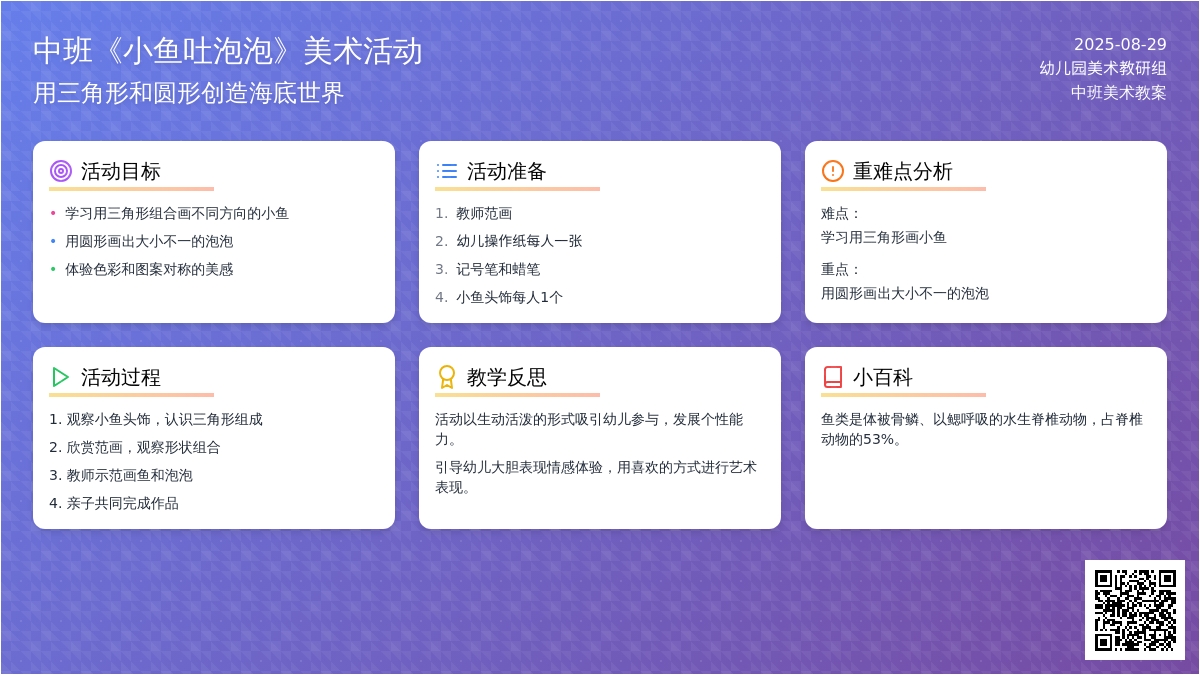 中班《小鱼吐泡泡》美术活动
用三角形和圆形创造海底世界

2025-08-29
幼儿园美术教研组
中班美术教案

活动目标
• 学习用三角形组合画不同方向的小鱼
• 用圆形画出大小不一的泡泡
• 体验色彩和图案对称的美感

活动准备
1. 教师范画
2. 幼儿操作纸每人一张
3. 记号笔和蜡笔
4. 小鱼头饰每人1个

重难点分析
难点：
学习用三角形画小鱼
重点：
用圆形画出大小不一的泡泡

活动过程
1. 观察小鱼头饰，认识三角形组成
2. 欣赏范画，观察形状组合
3. 教师示范画鱼和泡泡
4. 亲子共同完成作品

教学反思
活动以生动活泼的形式吸引幼儿参与，发展个性能力。
引导幼儿大胆表现情感体验，用喜欢的方式进行艺术表现。

小百科
鱼类是体被骨鳞、以鳃呼吸的水生脊椎动物，占脊椎动物的53%。